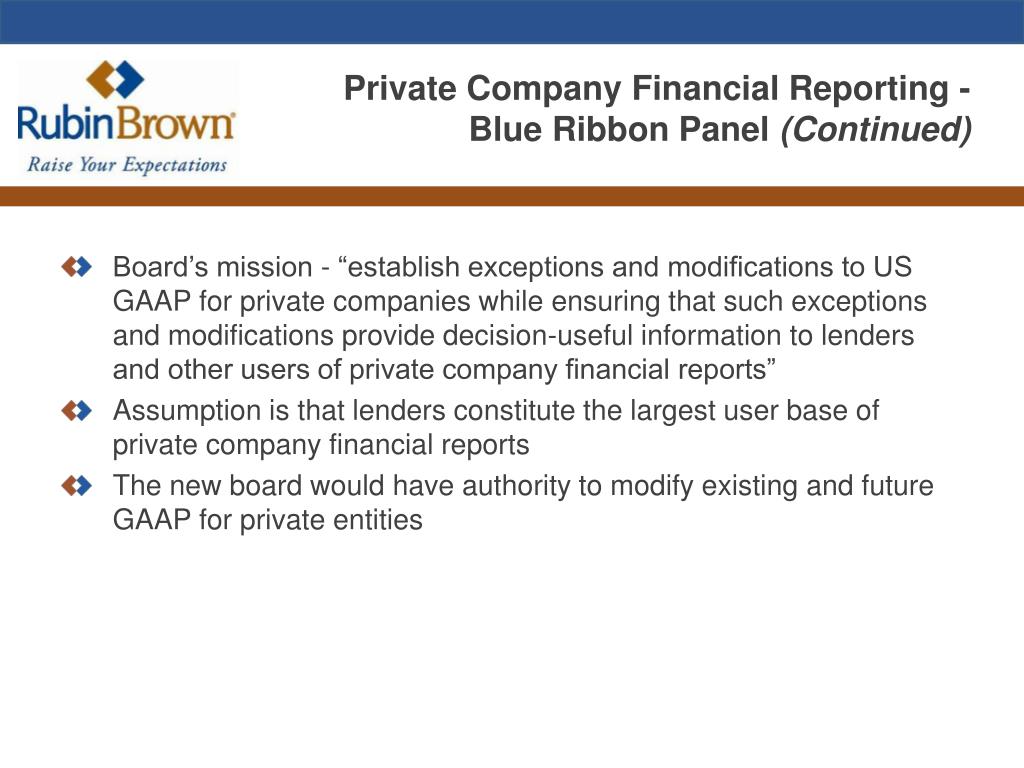 RubinBrown
Raise Your Expectations

Private Company Financial Reporting - Blue Ribbon Panel (Continued)

Board’s mission - “establish exceptions and modifications to US GAAP for private companies while ensuring that such exceptions and modifications provide decision-useful information to lenders and other users of private company financial reports”

Assumption is that lenders constitute the largest user base of private company financial reports

The new board would have authority to modify existing and future GAAP for private entities